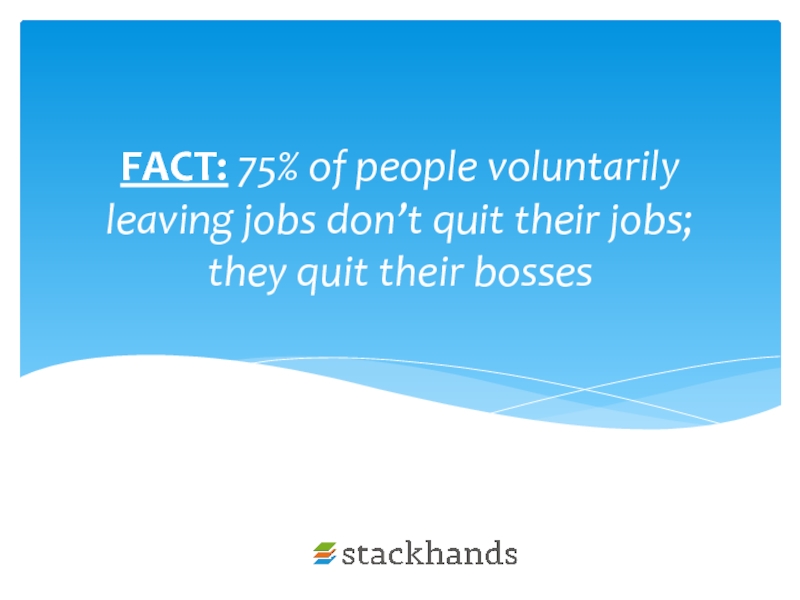 FACT: 75% of people voluntarily leaving jobs don’t quit their jobs; they quit their bosses

stackhands